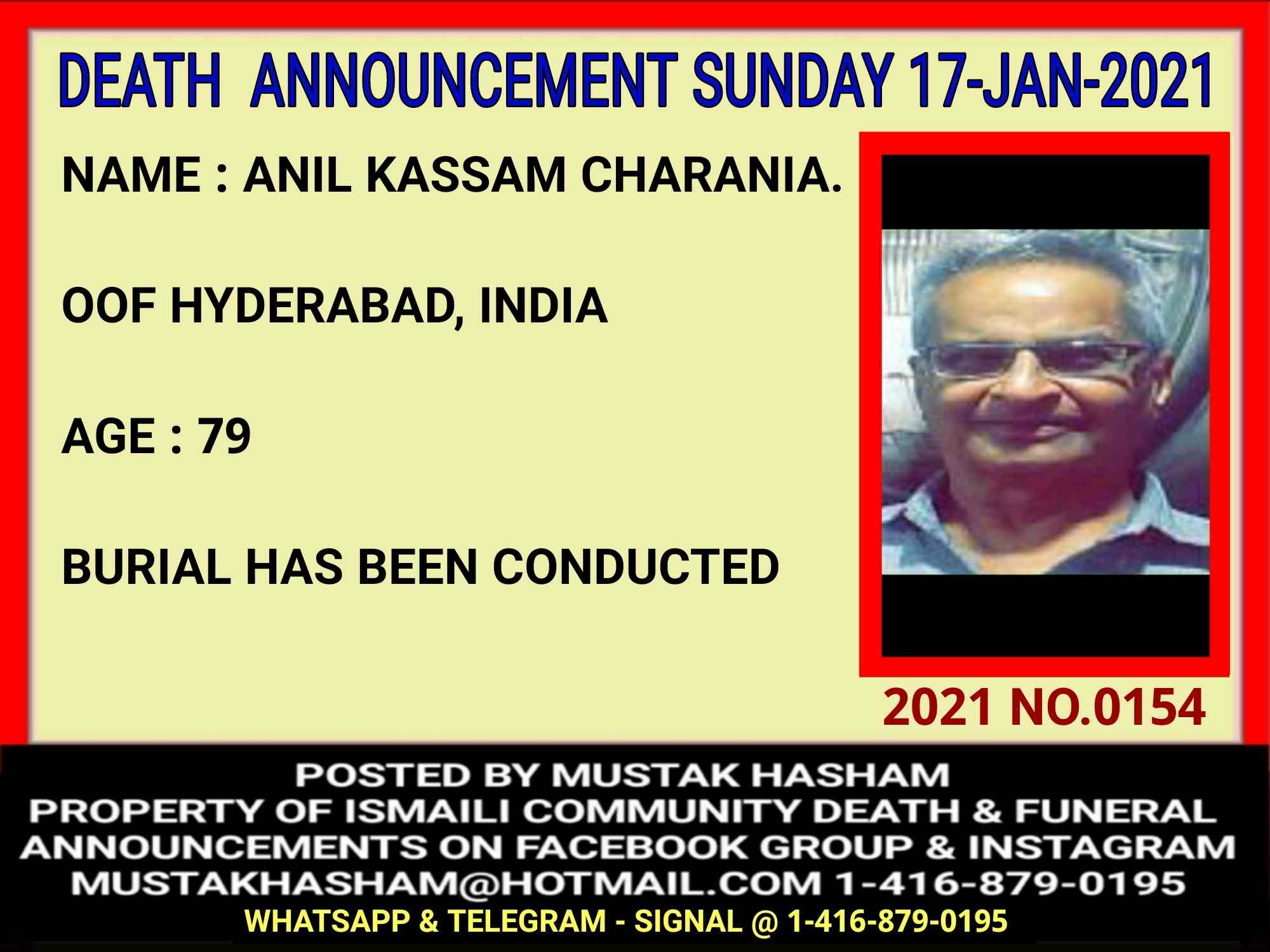 DEATH ANNOUNCEMENT SUNDAY 17-JAN-2021

NAME : ANIL KASSAM CHARANIA.

OOF HYDERABAD, INDIA

AGE : 79

BURIAL HAS BEEN CONDUCTED

2021 NO.0154

POSTED BY MUSTAK HASHAM
PROPERTY OF ISMAILI COMMUNITY DEATH & FUNERAL ANNOUNCEMENTS ON FACEBOOK GROUP & INSTAGRAM
MUSTAKHASHAM@HOTMAIL.COM 1-416-879-0195
WHATSAPP & TELEGRAM - SIGNAL @ 1-416-879-0195